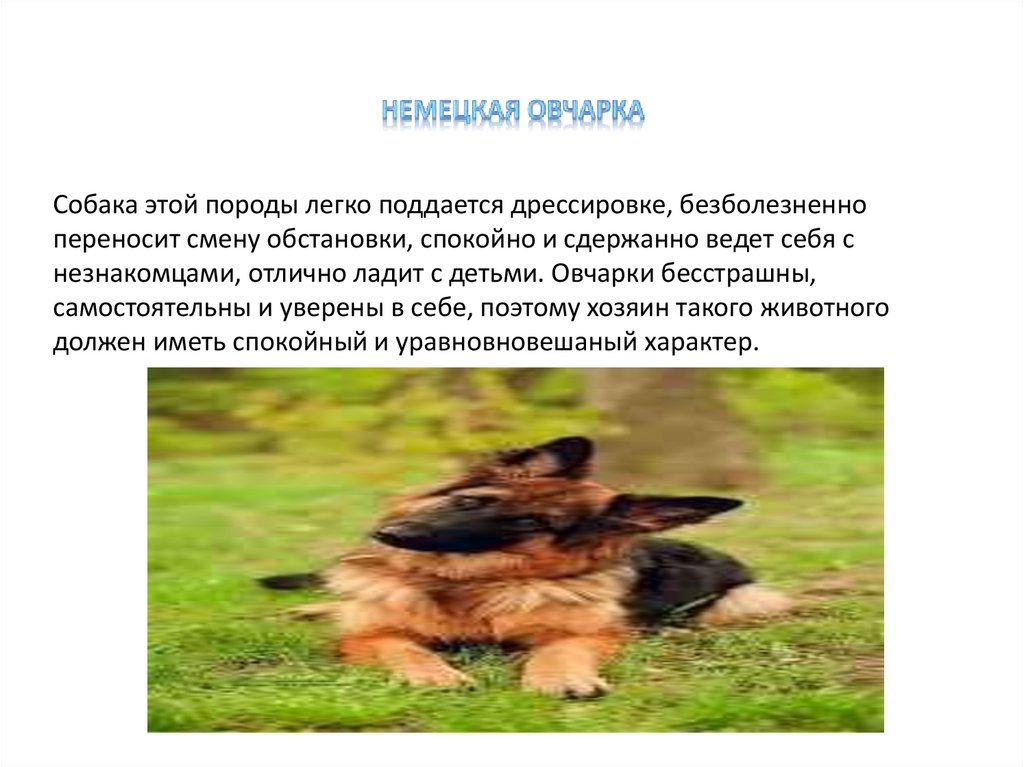 НЕМЕЦКАЯ ОВЧАРКА

Собака этой породы легко поддается дрессировке, безболезненно переносит смену обстановки, спокойно и сдержанно ведет себя с незнакомцами, отлично ладит с детьми. Овчарки бесстрашны, самостоятельны и уверены в себе, поэтому хозяин такого животного должен иметь спокойный и уравновновешаный характер.